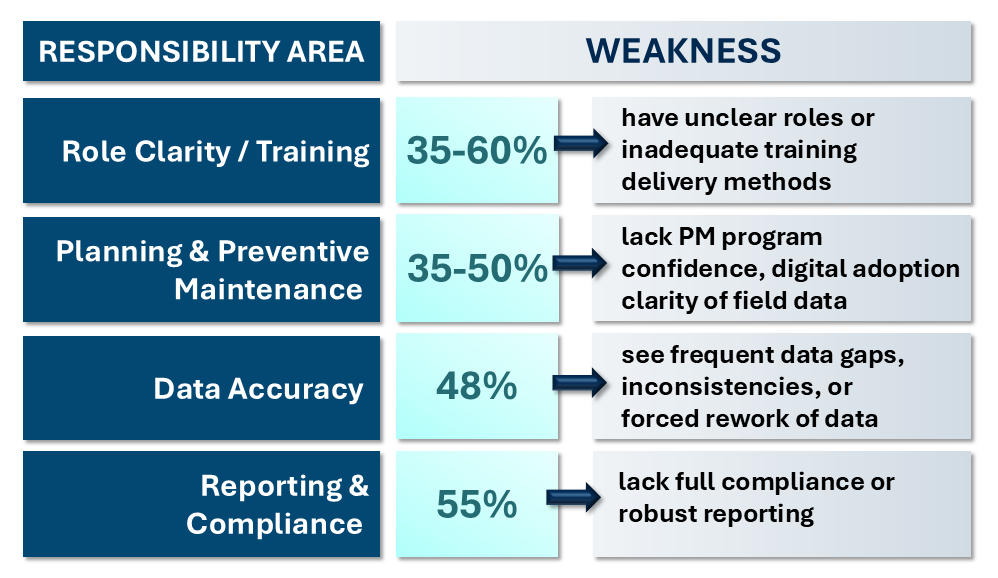 | RESPONSIBILITY AREA | WEAKNESS | |
|---|---|---|
| Role Clarity / Training | 35-60% | have unclear roles or inadequate training delivery methods |
| Planning & Preventive Maintenance | 35-50% | lack PM program confidence, digital adoption clarity of field data |
| Data Accuracy | 48% | see frequent data gaps, inconsistencies, or forced rework of data |
| Reporting & Compliance | 55% | lack full compliance or robust reporting |